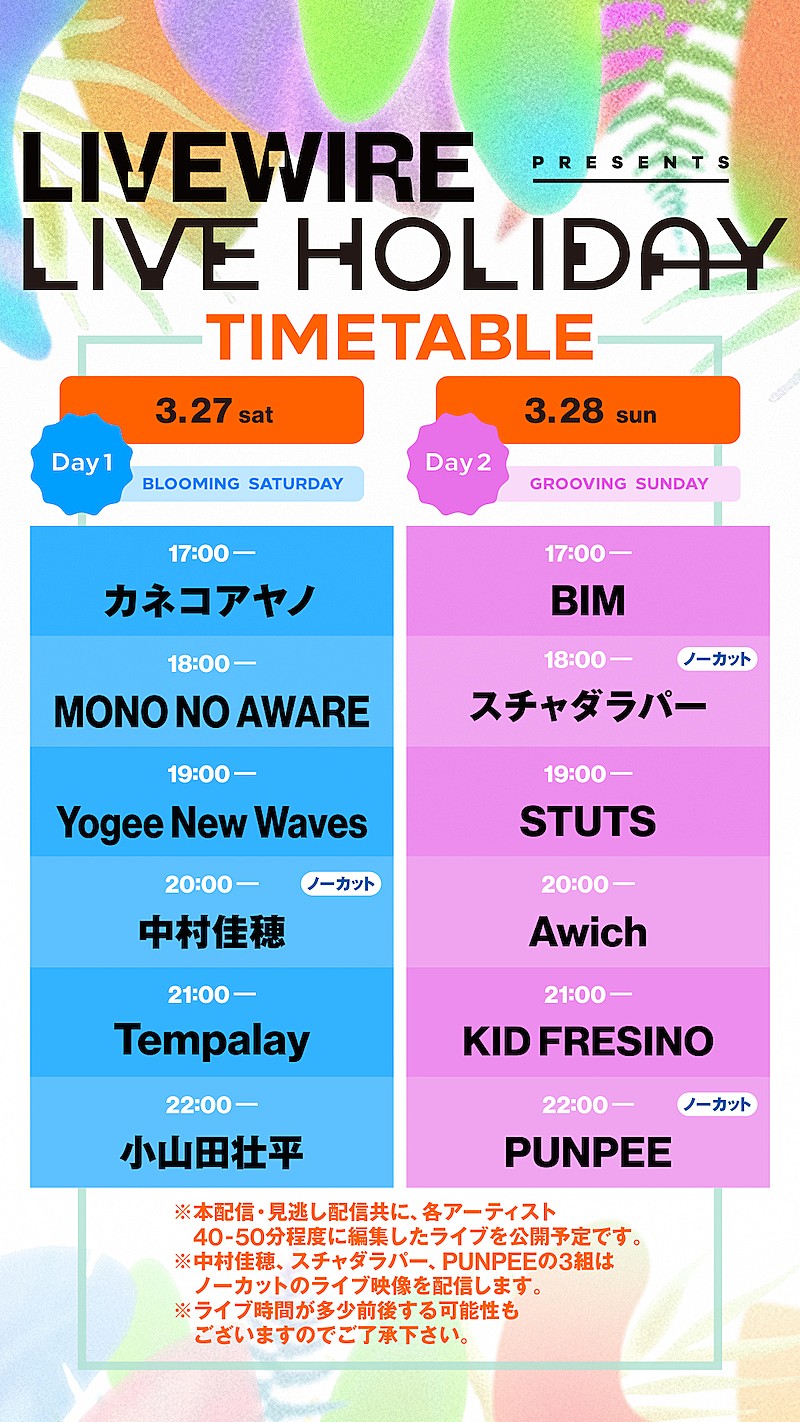 LIVEWIRE PRESENTS
LIVE HOLIDAY
TIMETABLE

3.27 sat
Day 1 BLOOMING SATURDAY

17:00 —
カネコアヤノ

18:00 —
MONO NO AWARE

19:00 —
Yogee New Waves

20:00 — ノーカット
中村佳穂

21:00 —
Tempalay

22:00 —
小山田壮平

3.28 sun
Day 2 GROOVING SUNDAY

17:00 —
BIM

18:00 — ノーカット
スチャダラパー

19:00 —
STUTS

20:00 —
Awich

21:00 —
KID FRESINO

22:00 — ノーカット
PUNPEE

※本配信・見逃し配信共に、各アーティスト40-50分程度に編集したライブを公開予定です。
※中村佳穂、スチャダラパー、PUNPEEの3組はノーカットのライブ映像を配信します。
※ライブ時間が多少前後する可能性もございますのでご了承下さい。